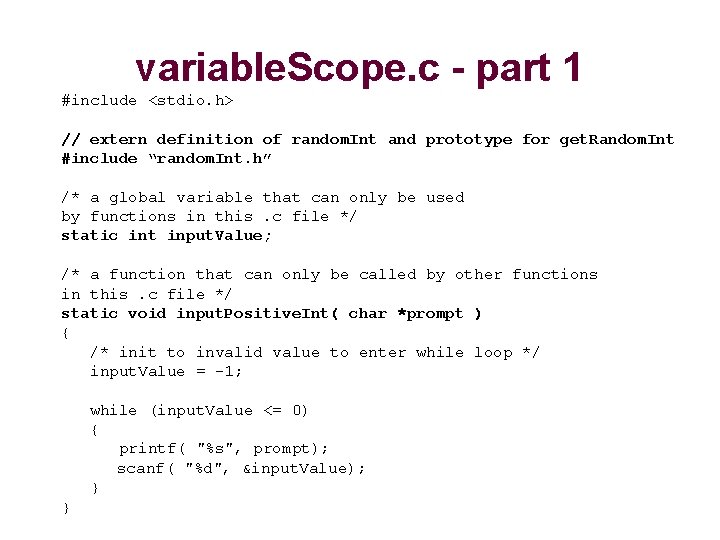 variableScope.c - part 1

#include <stdio.h>

// extern definition of randomInt and prototype for getRandomInt
#include “randomInt.h”

/* a global variable that can only be used
by functions in this .c file */
static int inputValue;

/* a function that can only be called by other functions
in this .c file */
static void inputPositiveInt( char *prompt )
{
/* init to invalid value to enter while loop */
inputValue = -1;

while (inputValue <= 0)
{
printf( "%s", prompt);
scanf( "%d", &inputValue);
}
}